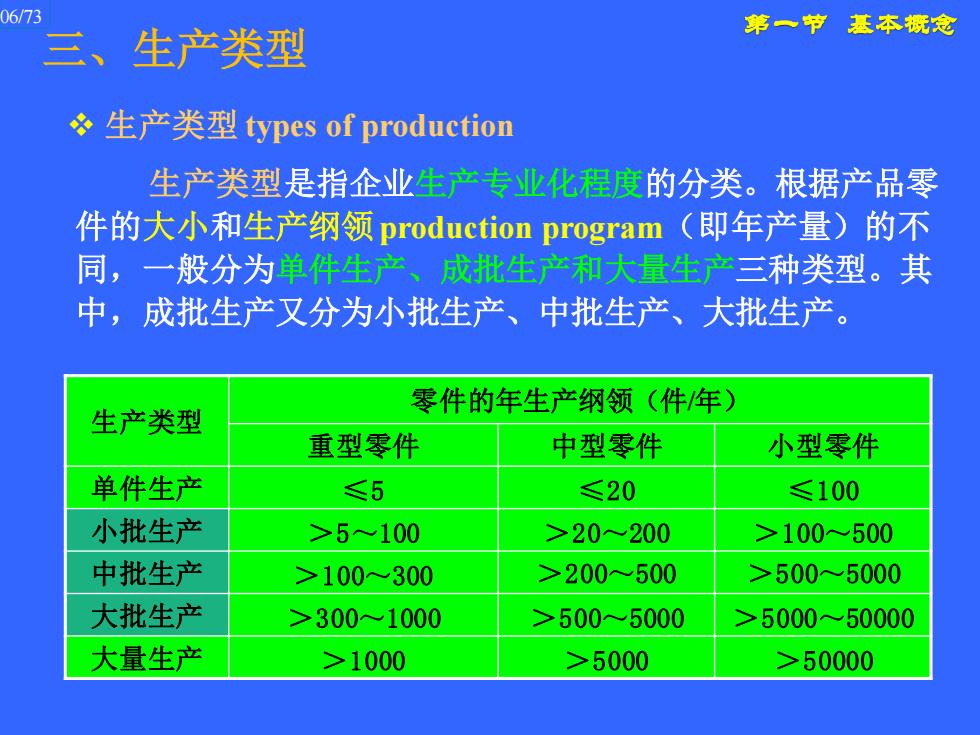 06/73

第一节 基本概念

三、生产类型

❖ 生产类型 types of production

生产类型是指企业生产专业化程度的分类。根据产品零件的大小和生产纲领 production program（即年产量）的不同，一般分为单件生产、成批生产和大量生产三种类型。其中，成批生产又分为小批生产、中批生产、大批生产。

| 生产类型 | 零件的年生产纲领（件/年） | | |
|---|---|---|---|
| | 重型零件 | 中型零件 | 小型零件 |
| 单件生产 | ≤5 | ≤20 | ≤100 |
| 小批生产 | ＞5～100 | ＞20～200 | ＞100～500 |
| 中批生产 | ＞100～300 | ＞200～500 | ＞500～5000 |
| 大批生产 | ＞300～1000 | ＞500～5000 | ＞5000～50000 |
| 大量生产 | ＞1000 | ＞5000 | ＞50000 |